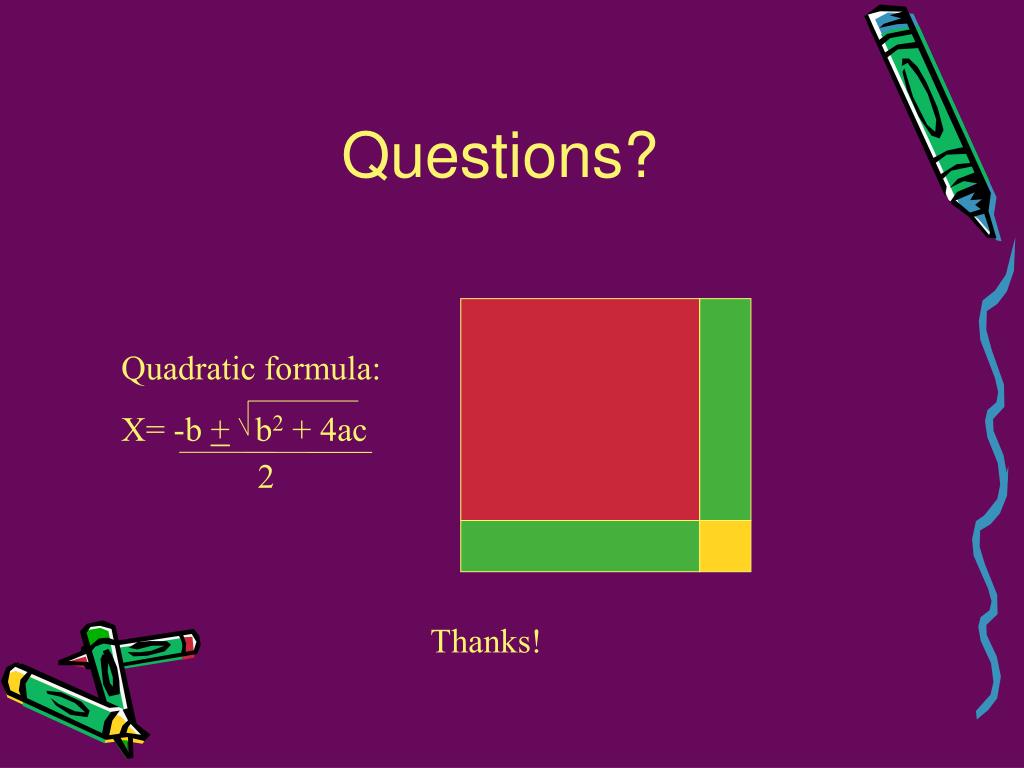 Questions?

Quadratic formula:

$X= \frac{-b \pm \sqrt{b^2 + 4ac}}{2}$

Thanks!